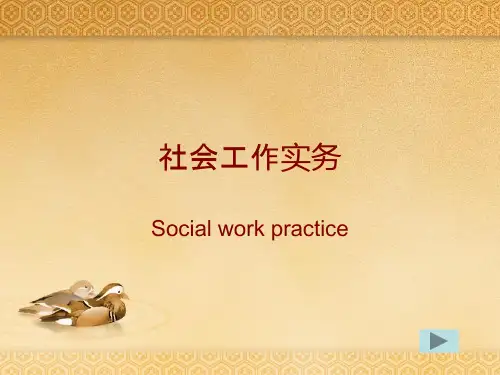 社会工作实务

Social work practice